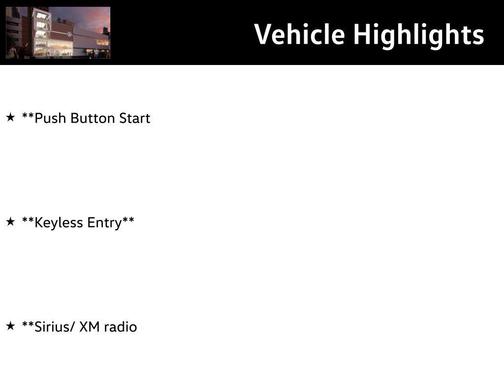 Vehicle Highlights

★ **Push Button Start

★ **Keyless Entry**

★ **Sirius/ XM radio